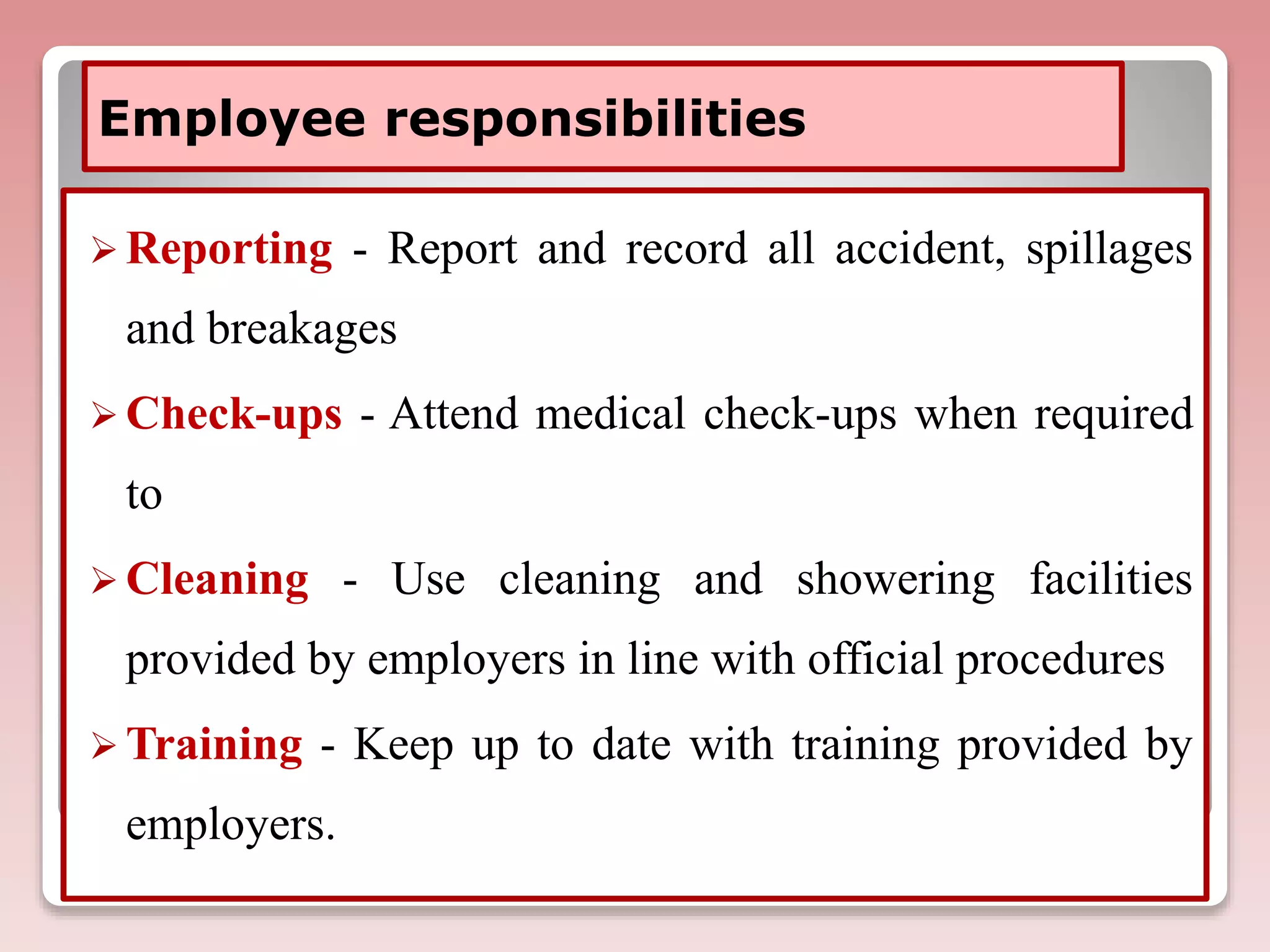 Employee responsibilities

➢ Reporting - Report and record all accident, spillages and breakages

➢ Check-ups - Attend medical check-ups when required to

➢ Cleaning - Use cleaning and showering facilities provided by employers in line with official procedures

➢ Training - Keep up to date with training provided by employers.